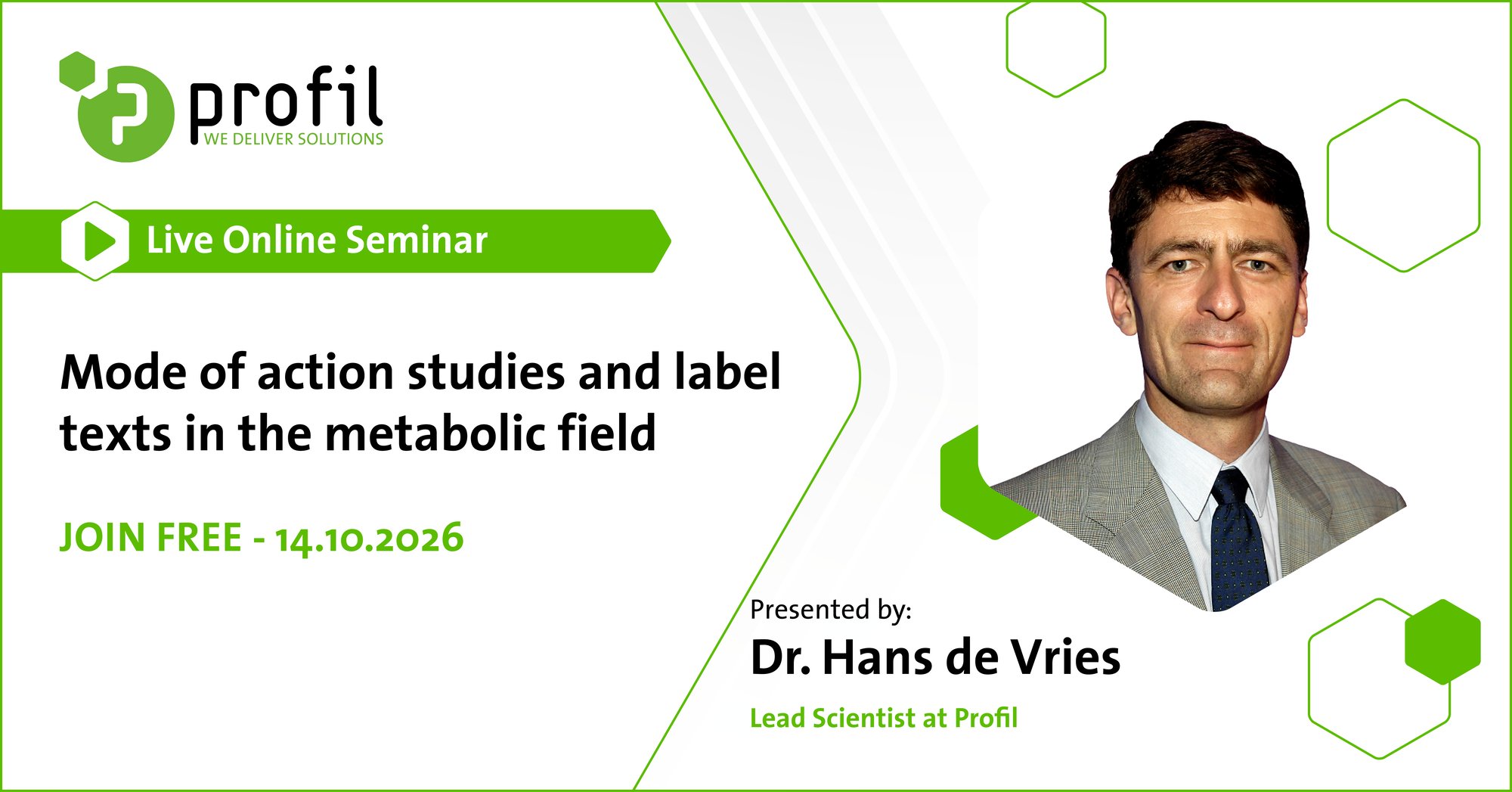 profil
WE DELIVER SOLUTIONS

Live Online Seminar

Mode of action studies and label texts in the metabolic field

JOIN FREE - 14.10.2026

Presented by:
Dr. Hans de Vries
Lead Scientist at Profil